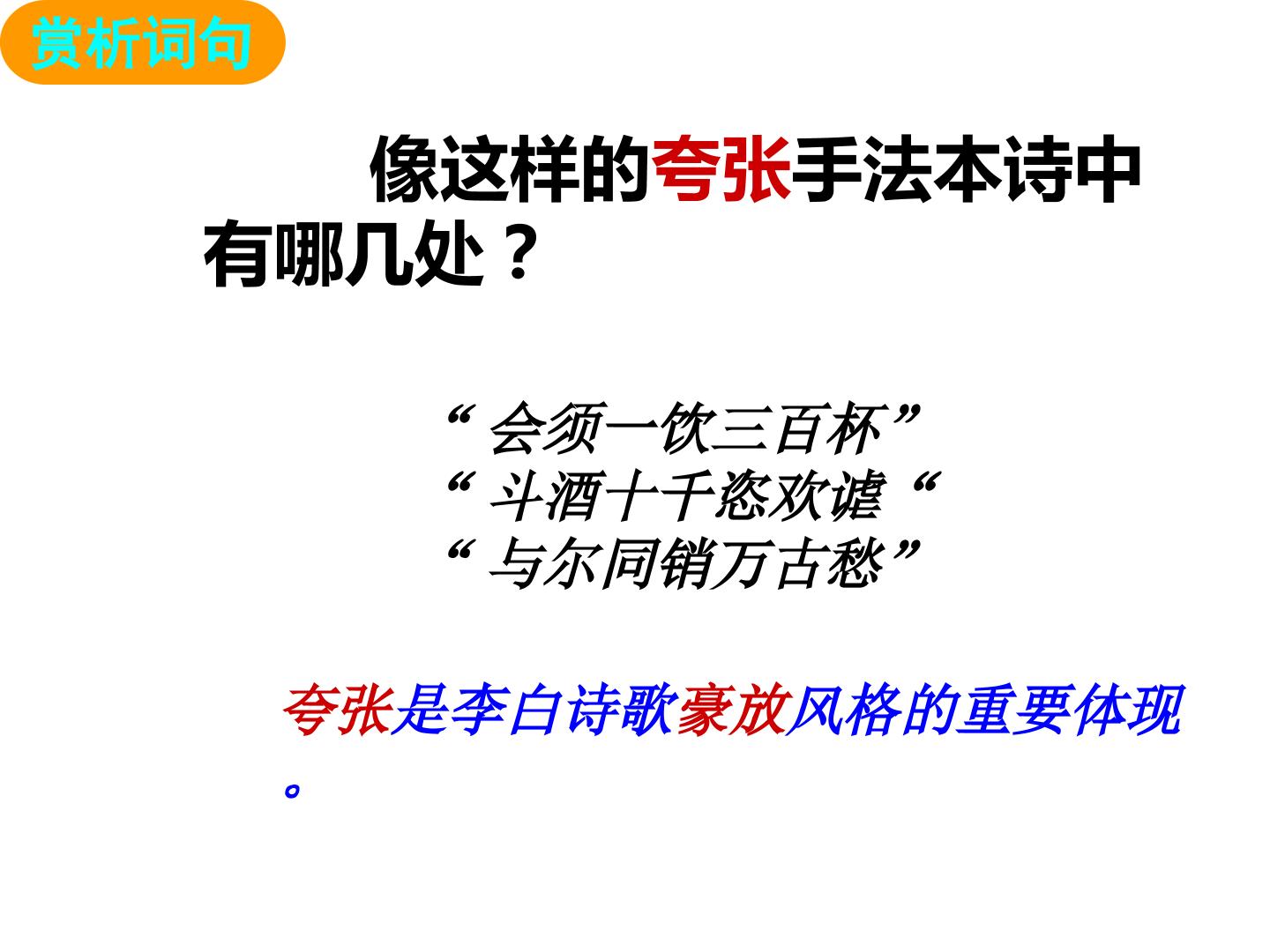 赏析词句

像这样的夸张手法本诗中有哪几处？

“会须一饮三百杯”
“斗酒十千恣欢谑“
“与尔同销万古愁”

夸张是李白诗歌豪放风格的重要体现。